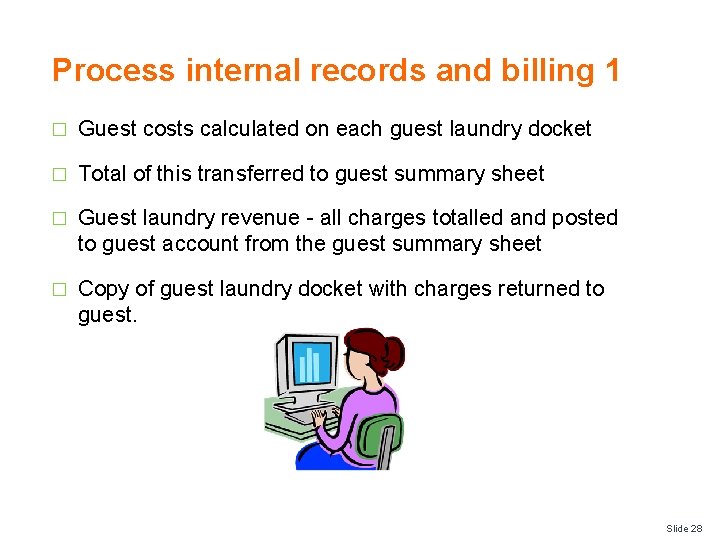 Process internal records and billing 1

□ Guest costs calculated on each guest laundry docket

□ Total of this transferred to guest summary sheet

□ Guest laundry revenue - all charges totalled and posted to guest account from the guest summary sheet

□ Copy of guest laundry docket with charges returned to guest.

Slide 28